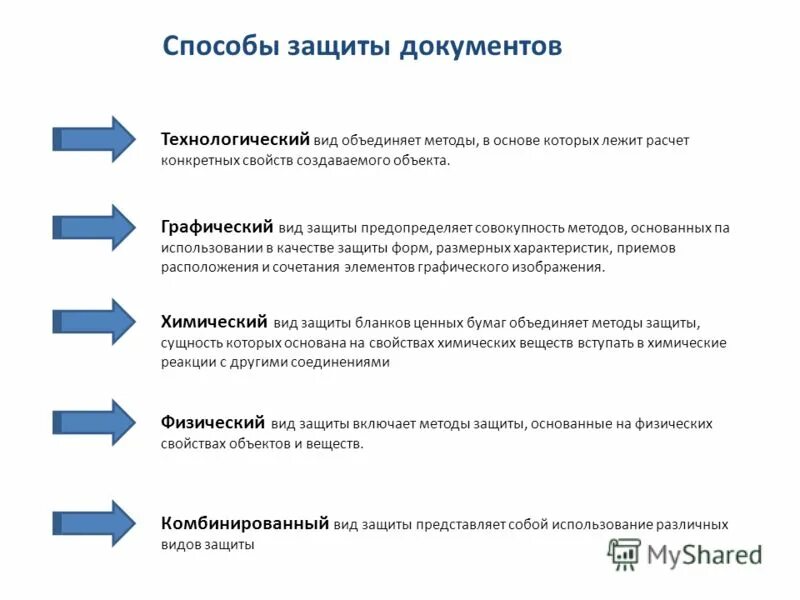 Способы защиты документов

Технологический вид объединяет методы, в основе которых лежит расчет конкретных свойств создаваемого объекта.

Графический вид защиты предопределяет совокупность методов, основанных па использовании в качестве защиты форм, размерных характеристик, приемов расположения и сочетания элементов графического изображения.

Химический вид защиты бланков ценных бумаг объединяет методы защиты, сущность которых основана на свойствах химических веществ вступать в химические реакции с другими соединениями

Физический вид защиты включает методы защиты, основанные на физических свойствах объектов и веществ.

Комбинированный вид защиты представляет собой использование различных видов защиты

MyShared